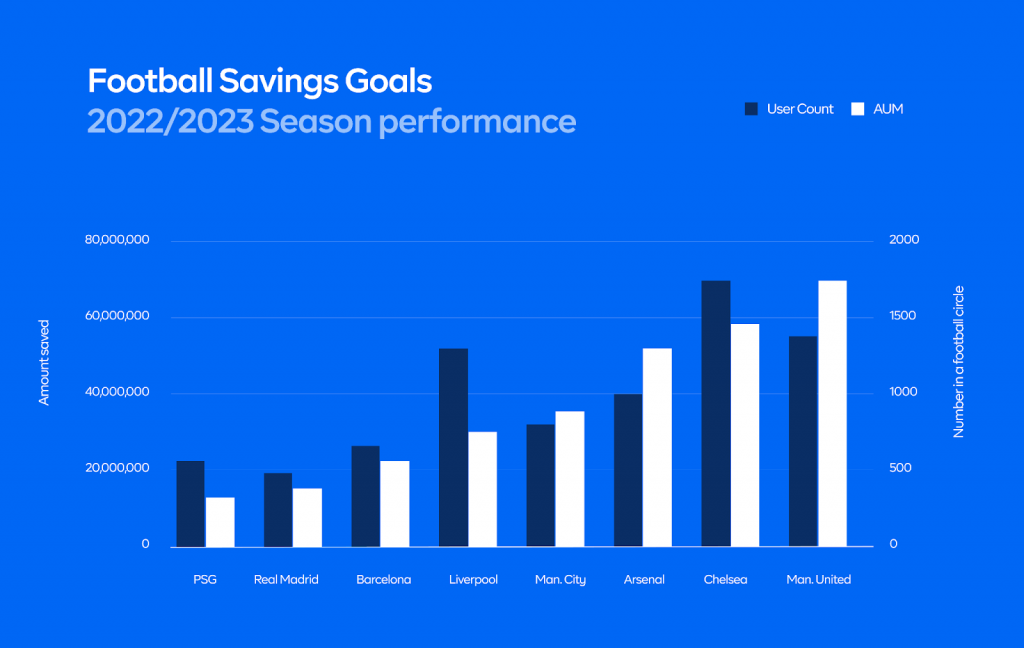 Football Savings Goals
2022/2023 Season performance

User Count AUM

Amount saved

80,000,000
60,000,000
40,000,000
20,000,000
0

Number in a football circle

2000
1500
1000
500
0

PSG
Real Madrid
Barcelona
Liverpool
Man. City
Arsenal
Chelsea
Man. United